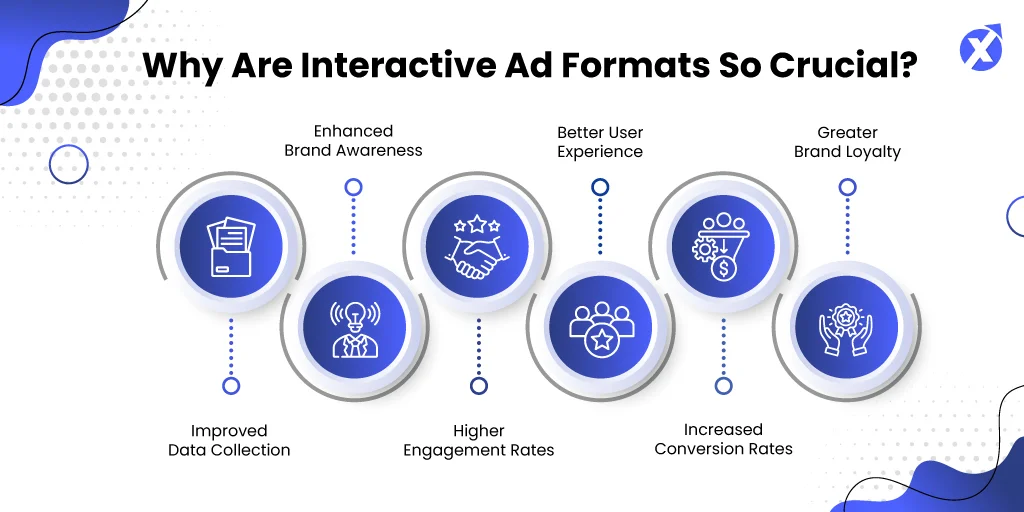 Why Are Interactive Ad Formats So Crucial?

Enhanced Brand Awareness

Better User Experience

Greater Brand Loyalty

Improved Data Collection

Higher Engagement Rates

Increased Conversion Rates